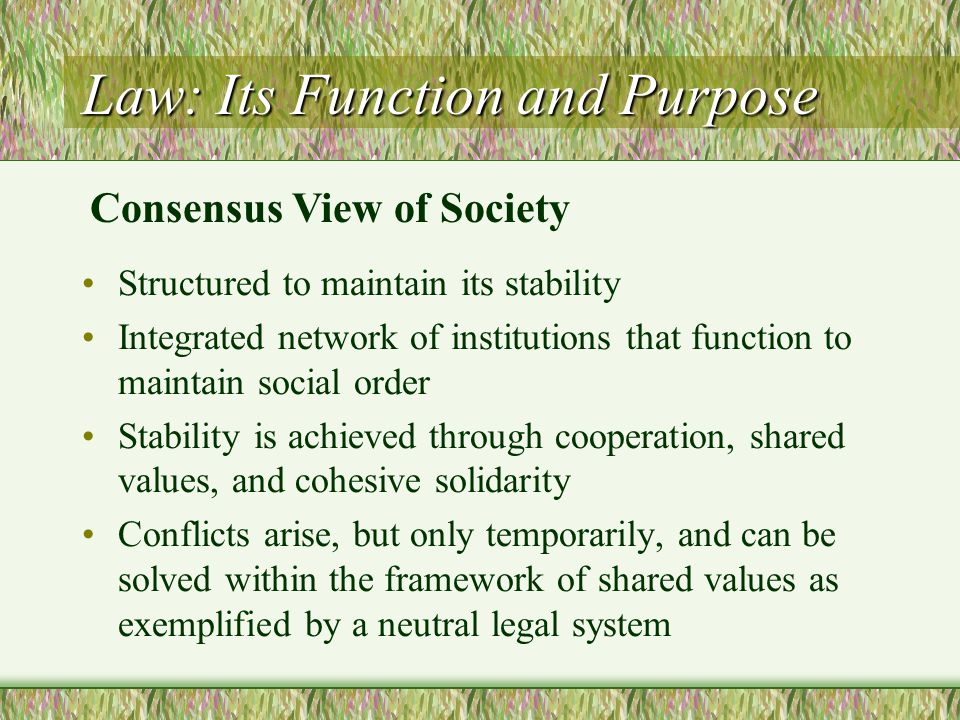 Law: Its Function and Purpose

Consensus View of Society

• Structured to maintain its stability
• Integrated network of institutions that function to maintain social order
• Stability is achieved through cooperation, shared values, and cohesive solidarity
• Conflicts arise, but only temporarily, and can be solved within the framework of shared values as exemplified by a neutral legal system